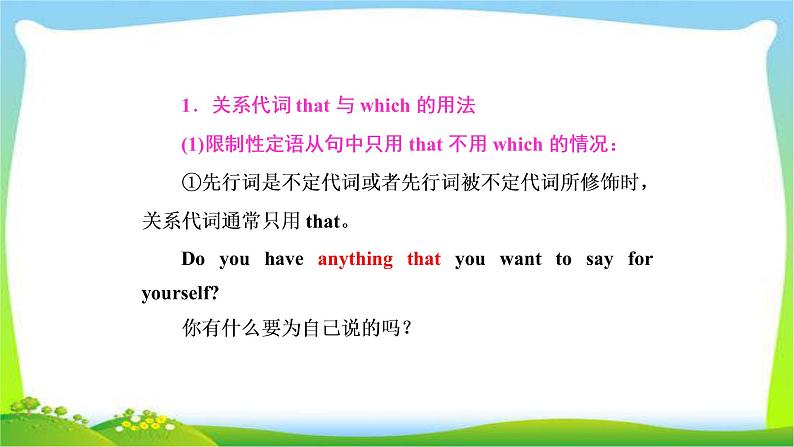 1．关系代词 that 与 which 的用法

(1)限制性定语从句中只用 that 不用 which 的情况：

①先行词是不定代词或者先行词被不定代词所修饰时，关系代词通常只用 that。

Do you have anything that you want to say for yourself?

你有什么要为自己说的吗？